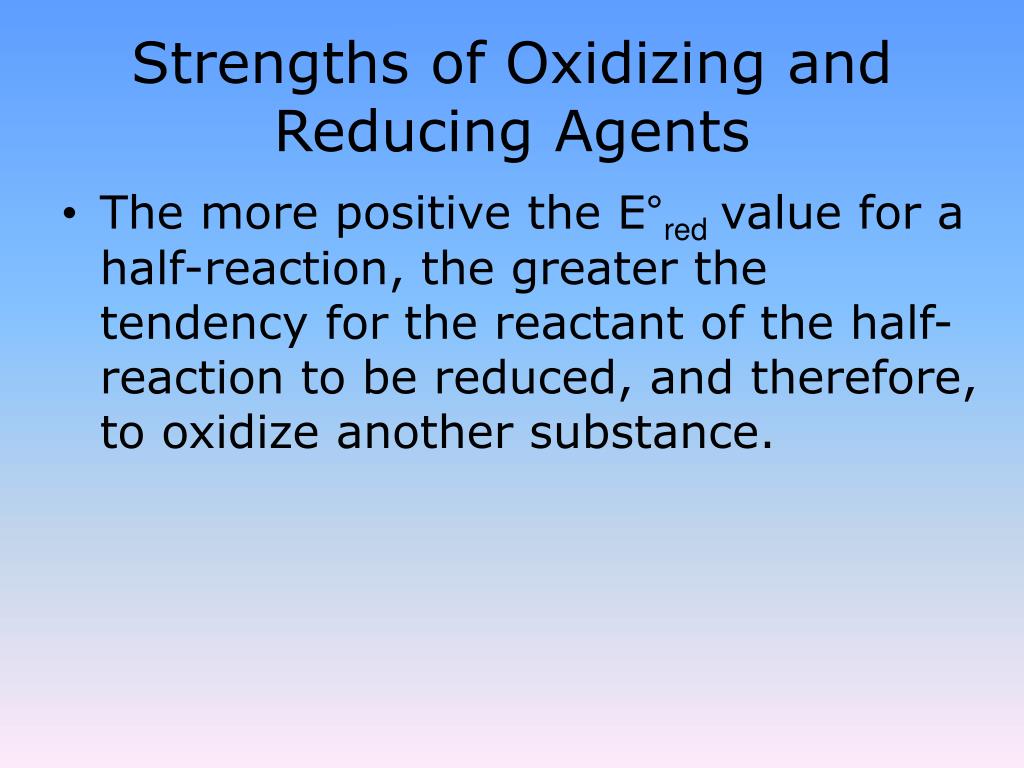 Strengths of Oxidizing and Reducing Agents

• The more positive the $E°_{red}$ value for a half-reaction, the greater the tendency for the reactant of the half-reaction to be reduced, and therefore, to oxidize another substance.